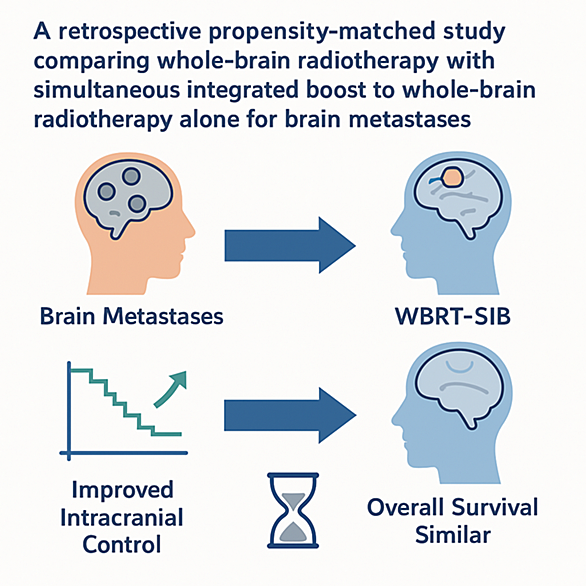 A retrospective propensity-matched study comparing whole-brain radiotherapy with simultaneous integrated boost to whole-brain radiotherapy alone for brain metastases

Brain Metastases

WBRT-SIB

Improved Intracranial Control

Overall Survival Similar